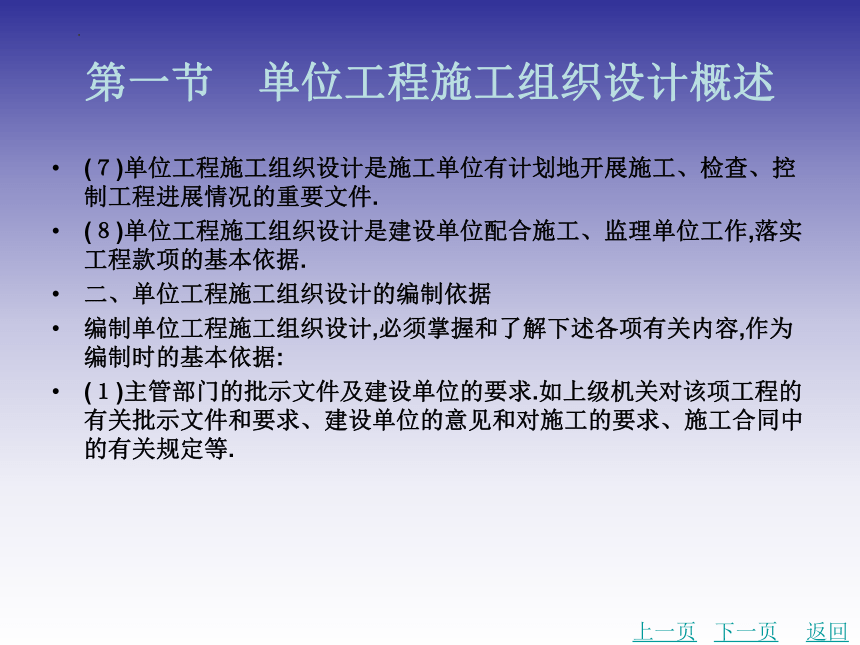 第一节　单位工程施工组织设计概述

• (7)单位工程施工组织设计是施工单位有计划地开展施工、检查、控制工程进展情况的重要文件.

• (8)单位工程施工组织设计是建设单位配合施工、监理单位工作,落实工程款项的基本依据.

• 二、单位工程施工组织设计的编制依据

• 编制单位工程施工组织设计,必须掌握和了解下述各项有关内容,作为编制时的基本依据:

• (1)主管部门的批示文件及建设单位的要求.如上级机关对该项工程的有关批示文件和要求、建设单位的意见和对施工的要求、施工合同中的有关规定等.

上一页　下一页　返回